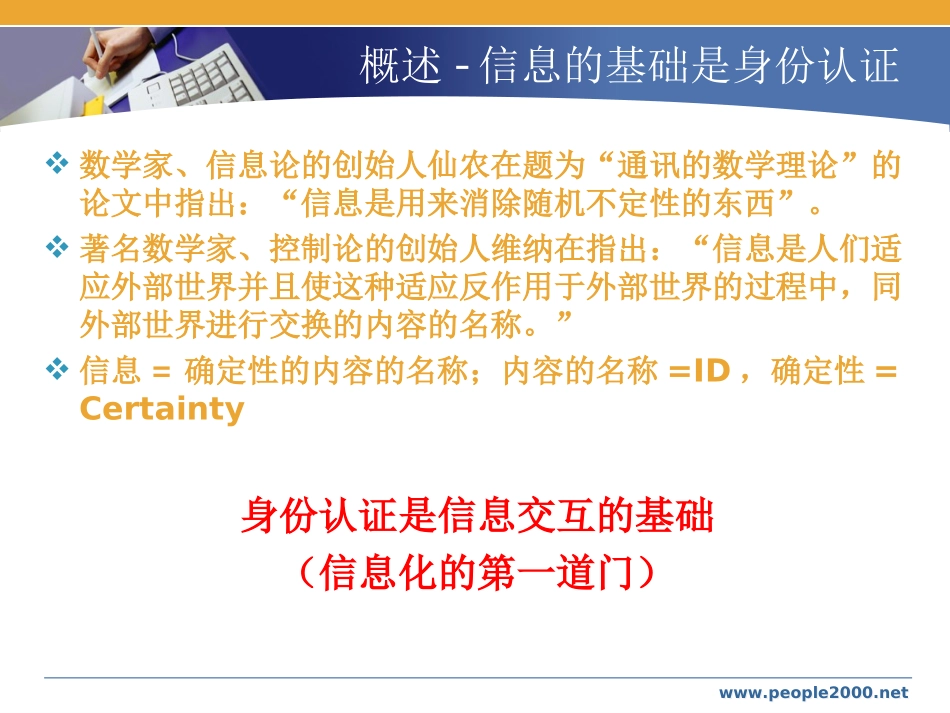 概述 - 信息的基础是身份认证

❖ 数学家、信息论的创始人仙农在题为“通讯的数学理论”的论文中指出：“信息是用来消除随机不定性的东西”。

❖ 著名数学家、控制论的创始人维纳在指出：“信息是人们适应外部世界并且使这种适应反作用于外部世界的过程中，同外部世界进行交换的内容的名称。”

❖ 信息 = 确定性的内容的名称；内容的名称 =ID，确定性 = Certainty

身份认证是信息交互的基础
（信息化的第一道门）

www.people2000.net